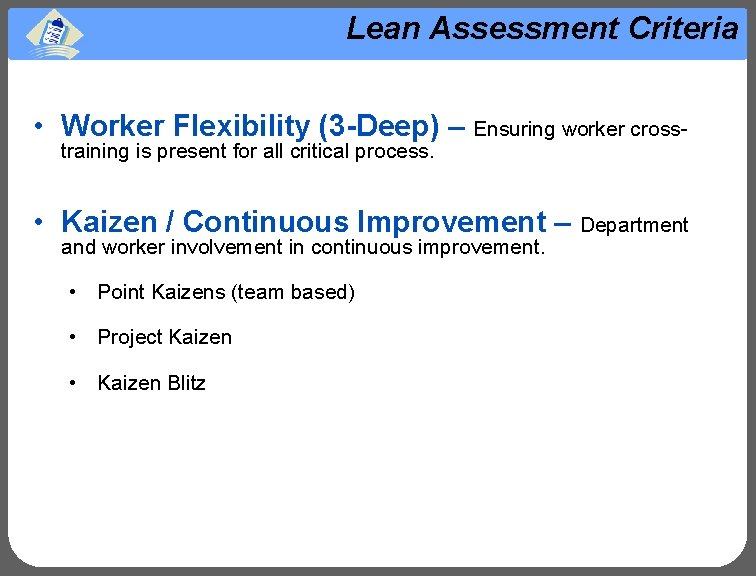 Lean Assessment Criteria

• Worker Flexibility (3-Deep) – Ensuring worker cross-training is present for all critical process.

• Kaizen / Continuous Improvement – Department and worker involvement in continuous improvement.

• Point Kaizens (team based)

• Project Kaizen

• Kaizen Blitz